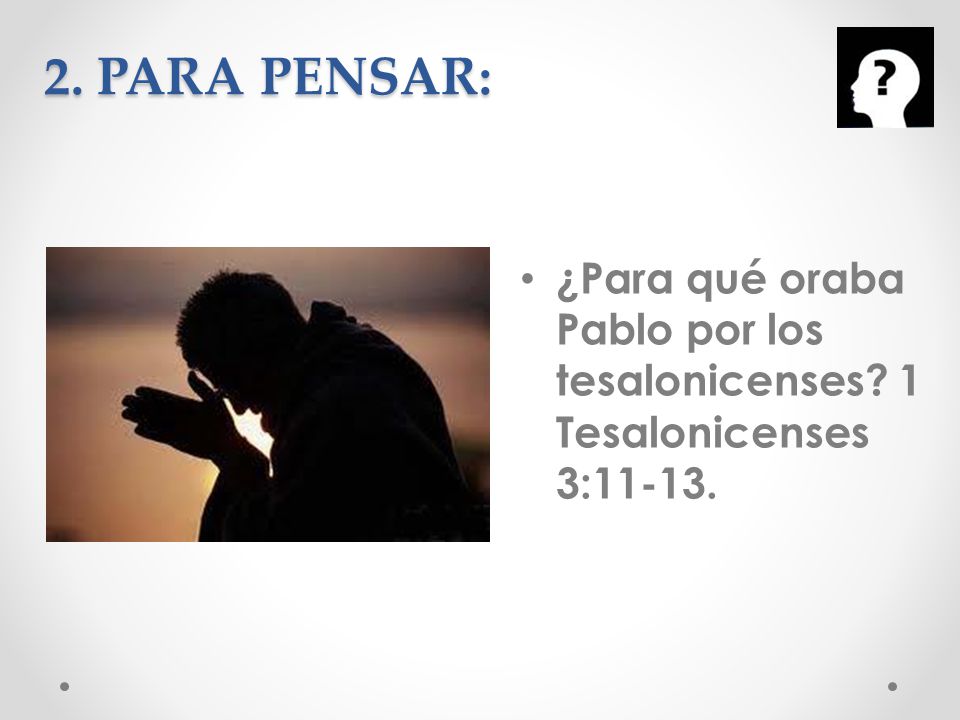 2. PARA PENSAR:

?

• ¿Para qué oraba Pablo por los tesalonicenses? 1 Tesalonicenses 3:11-13.